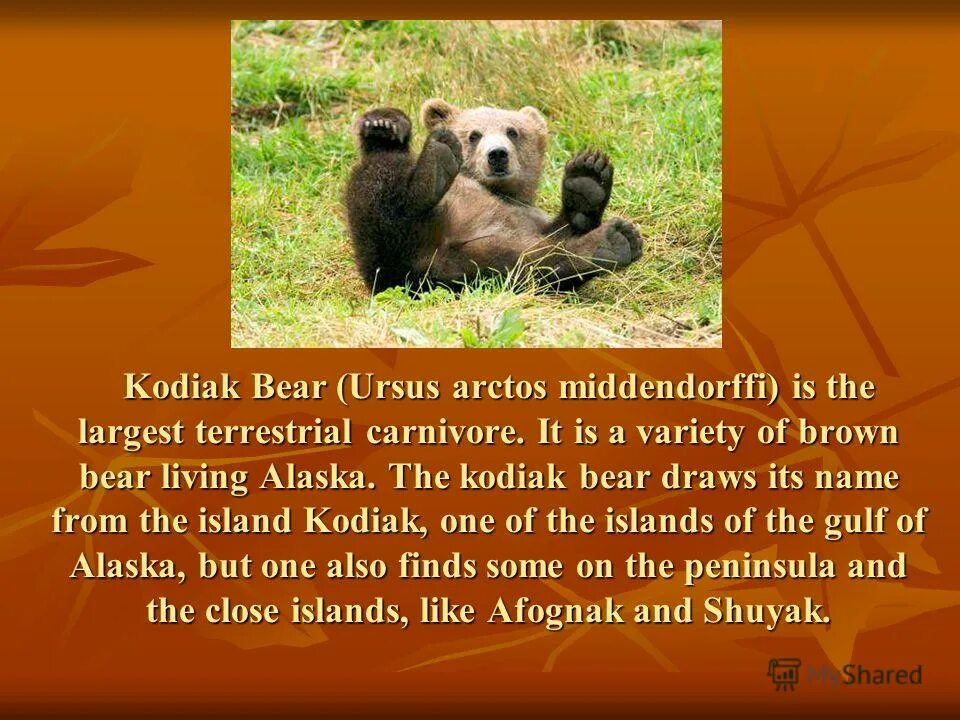 Kodiak Bear (Ursus arctos middendorffi) is the largest terrestrial carnivore. It is a variety of brown bear living Alaska. The kodiak bear draws its name from the island Kodiak, one of the islands of the gulf of Alaska, but one also finds some on the peninsula and the close islands, like Afognak and Shuyak.

MyShared